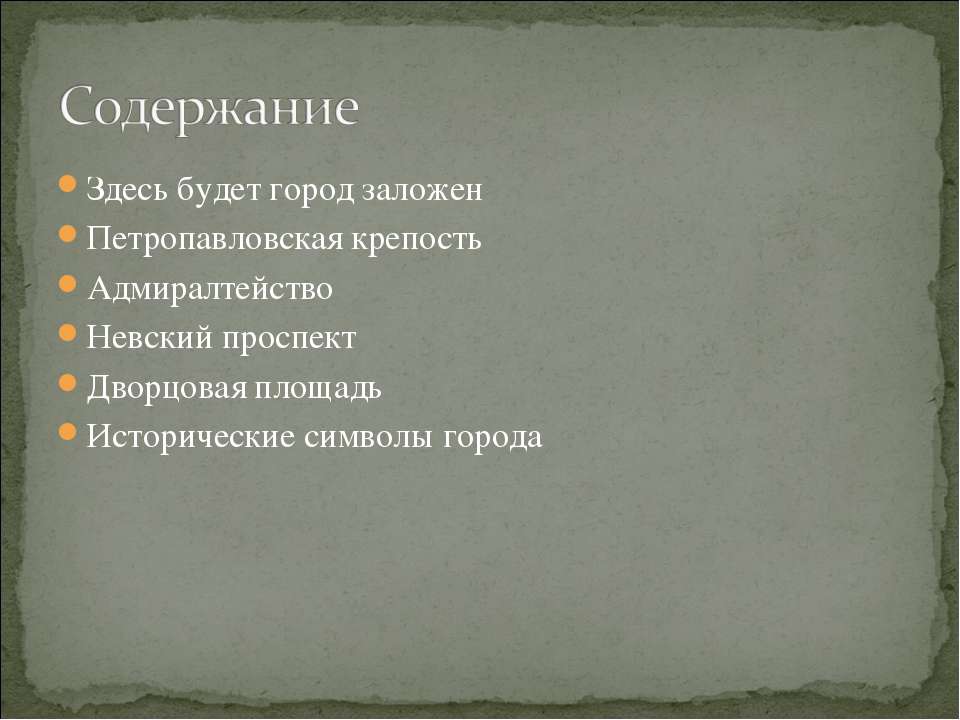 Содержание

- Здесь будет город заложен
- Петропавловская крепость
- Адмиралтейство
- Невский проспект
- Дворцовая площадь
- Исторические символы города